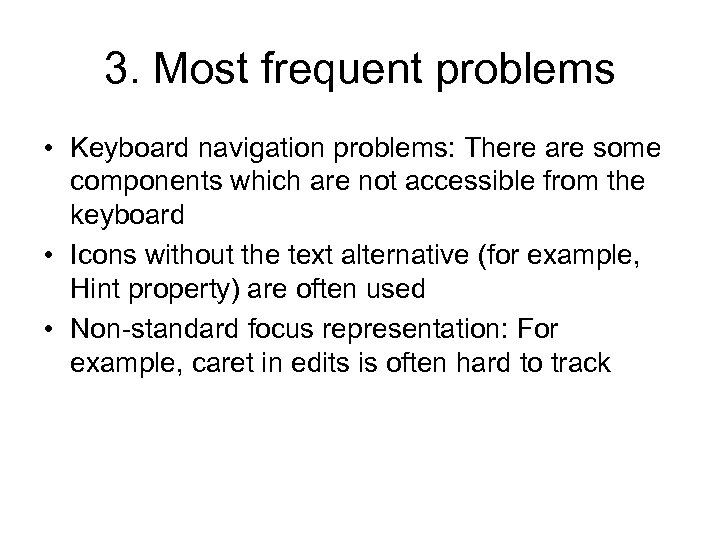 3. Most frequent problems

• Keyboard navigation problems: There are some components which are not accessible from the keyboard
• Icons without the text alternative (for example, Hint property) are often used
• Non-standard focus representation: For example, caret in edits is often hard to track